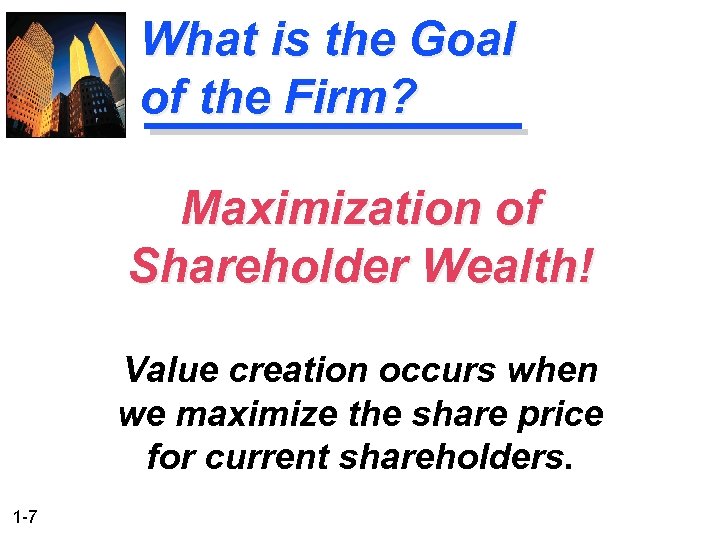 What is the Goal of the Firm?

Maximization of Shareholder Wealth!

Value creation occurs when we maximize the share price for current shareholders.

1-7